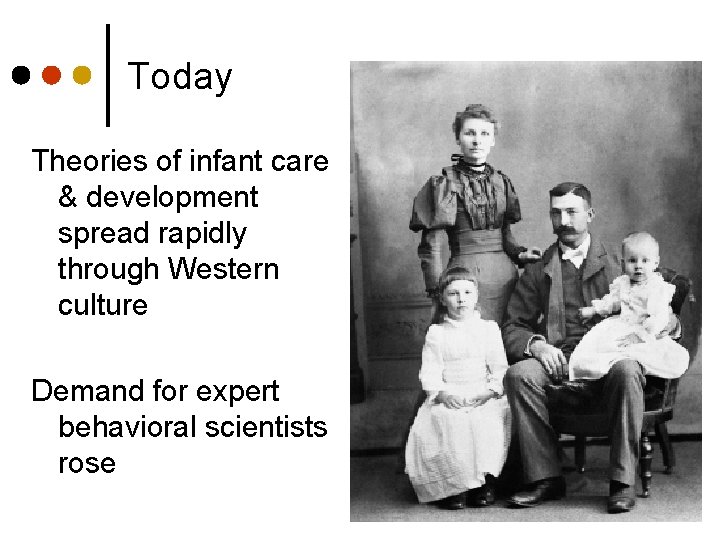 Today

Theories of infant care & development spread rapidly through Western culture

Demand for expert behavioral scientists rose